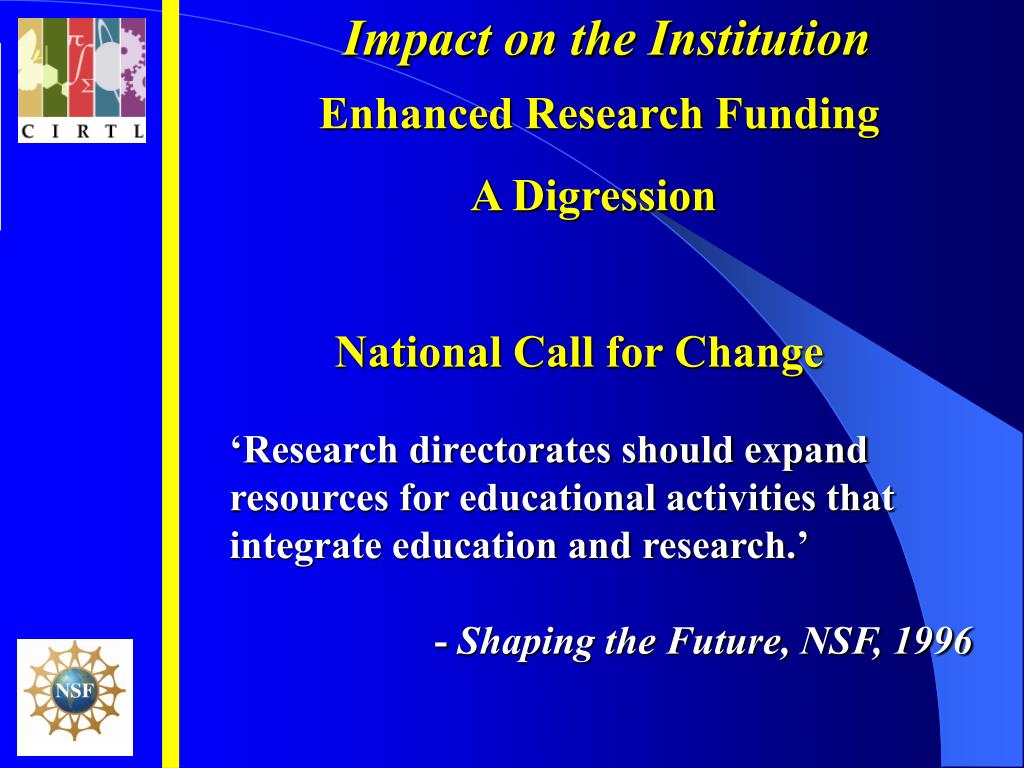 C I R T L

Impact on the Institution

Enhanced Research Funding

A Digression

National Call for Change

‘Research directorates should expand resources for educational activities that integrate education and research.’

- Shaping the Future, NSF, 1996

NSF